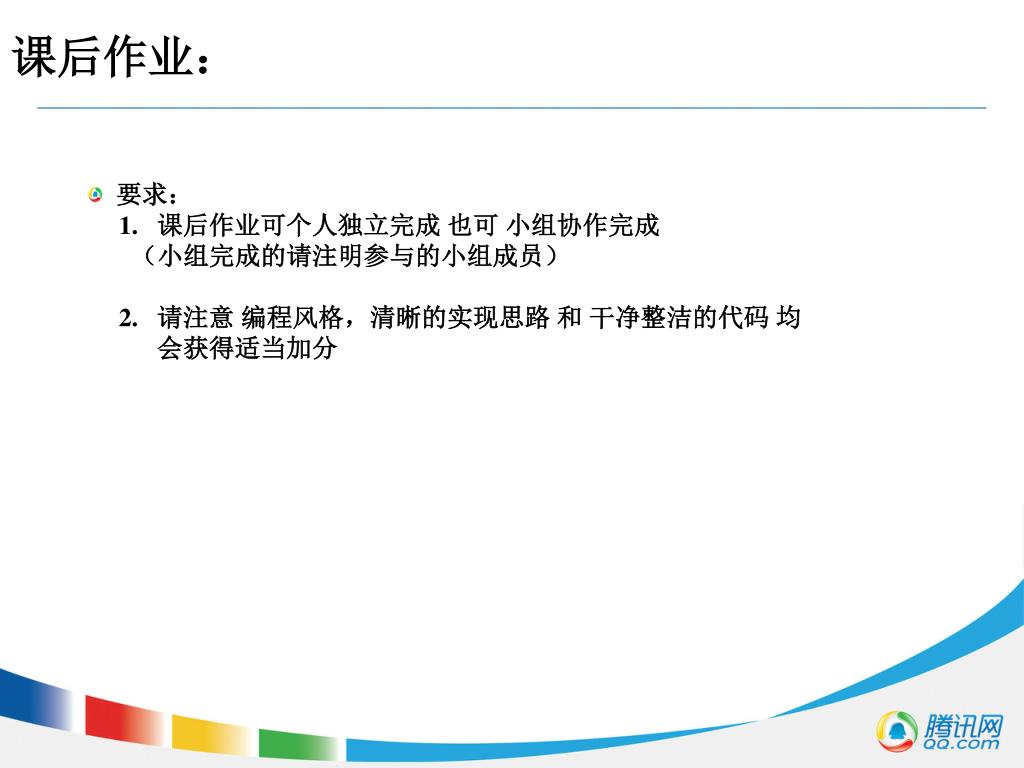 课后作业：

要求：
1. 课后作业可个人独立完成 也可 小组协作完成
（小组完成的请注明参与的小组成员）

2. 请注意 编程风格，清晰的实现思路 和 干净整洁的代码 均会获得适当加分

腾讯网
QQ.com